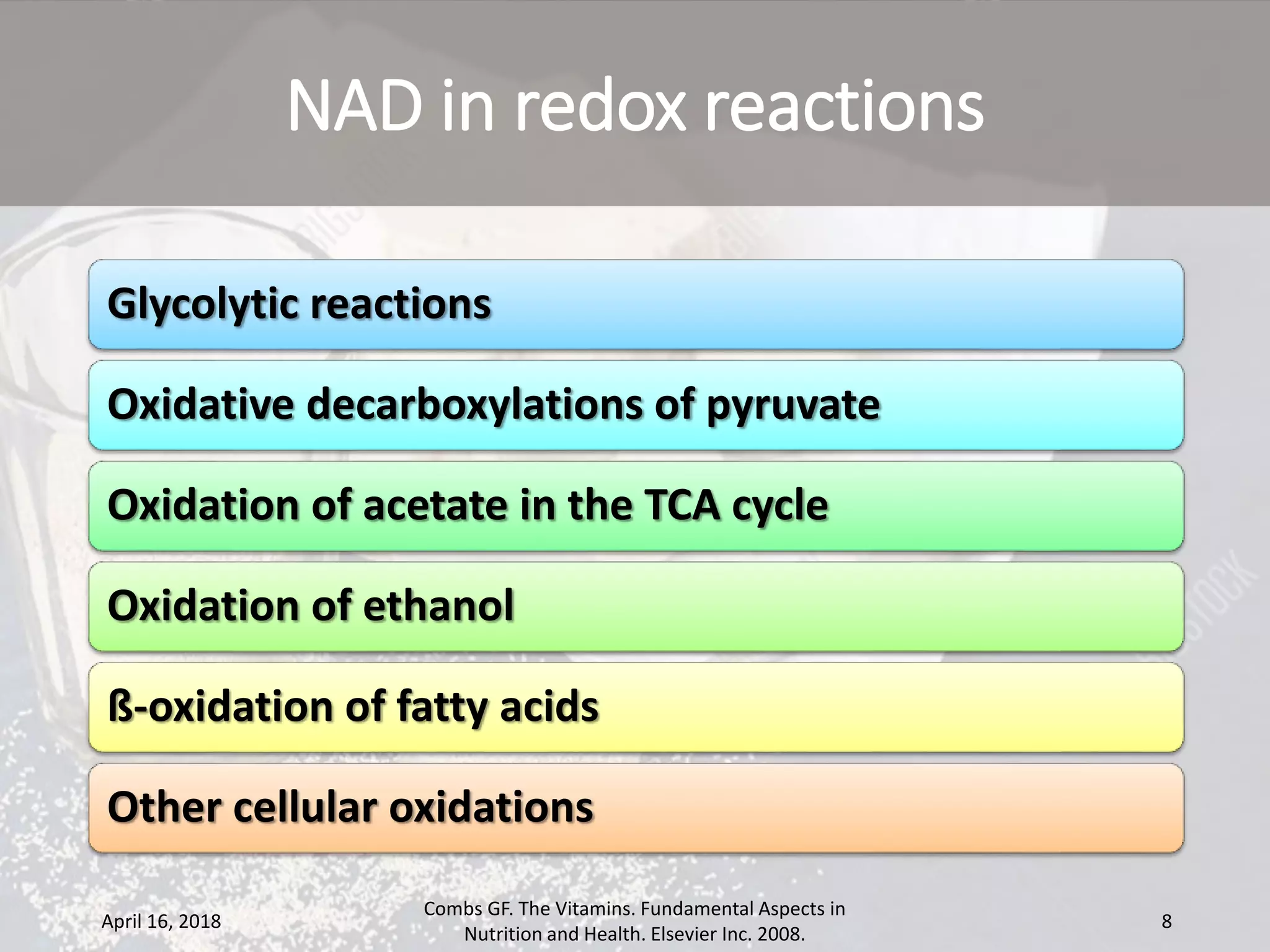 NAD in redox reactions

Glycolytic reactions

Oxidative decarboxylations of pyruvate

Oxidation of acetate in the TCA cycle

Oxidation of ethanol

ß-oxidation of fatty acids

Other cellular oxidations

April 16, 2018

Combs GF. The Vitamins. Fundamental Aspects in Nutrition and Health. Elsevier Inc. 2008.

8